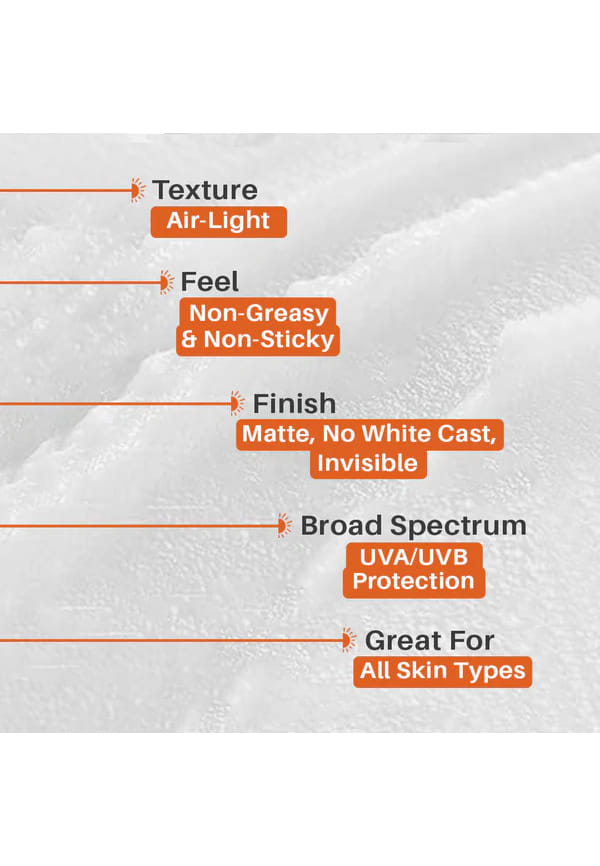 Texture
Air-Light

Feel
Non-Greasy & Non-Sticky

Finish
Matte, No White Cast, Invisible

Broad Spectrum
UVA/UVB Protection

Great For
All Skin Types